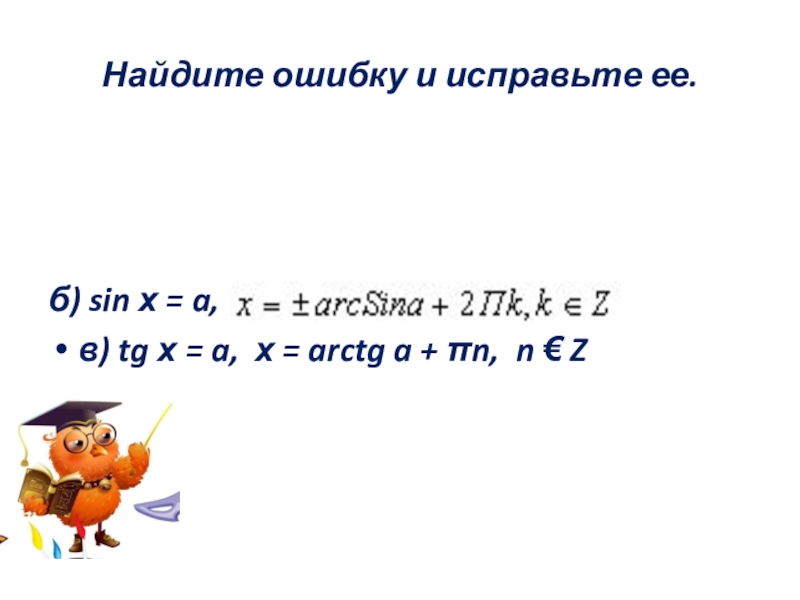 Найдите ошибку и исправьте ее.

б) sin x = a, $x = \pm arcSina + 2\Pi k, k \in Z$

• в) tg x = a, x = arctg a + πn, n € Z